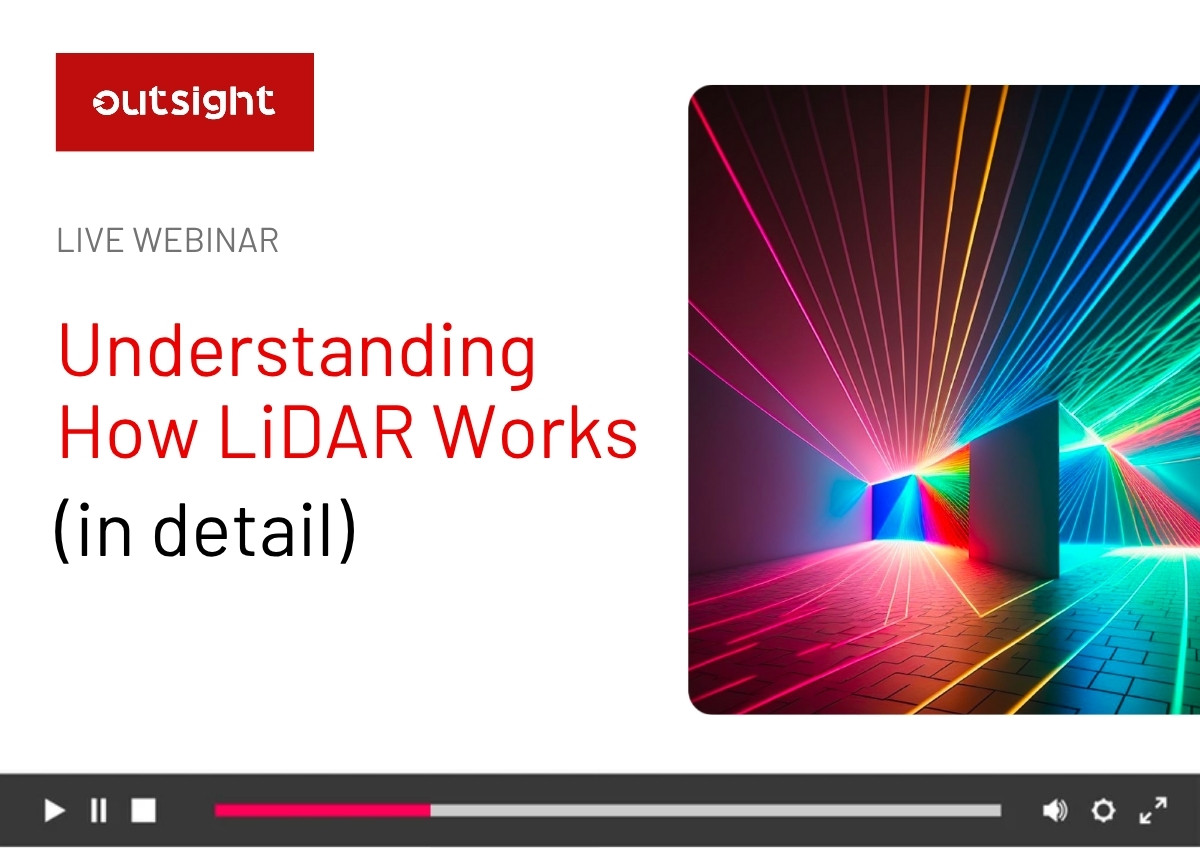 outsight

LIVE WEBINAR

Understanding How LiDAR Works

(in detail)